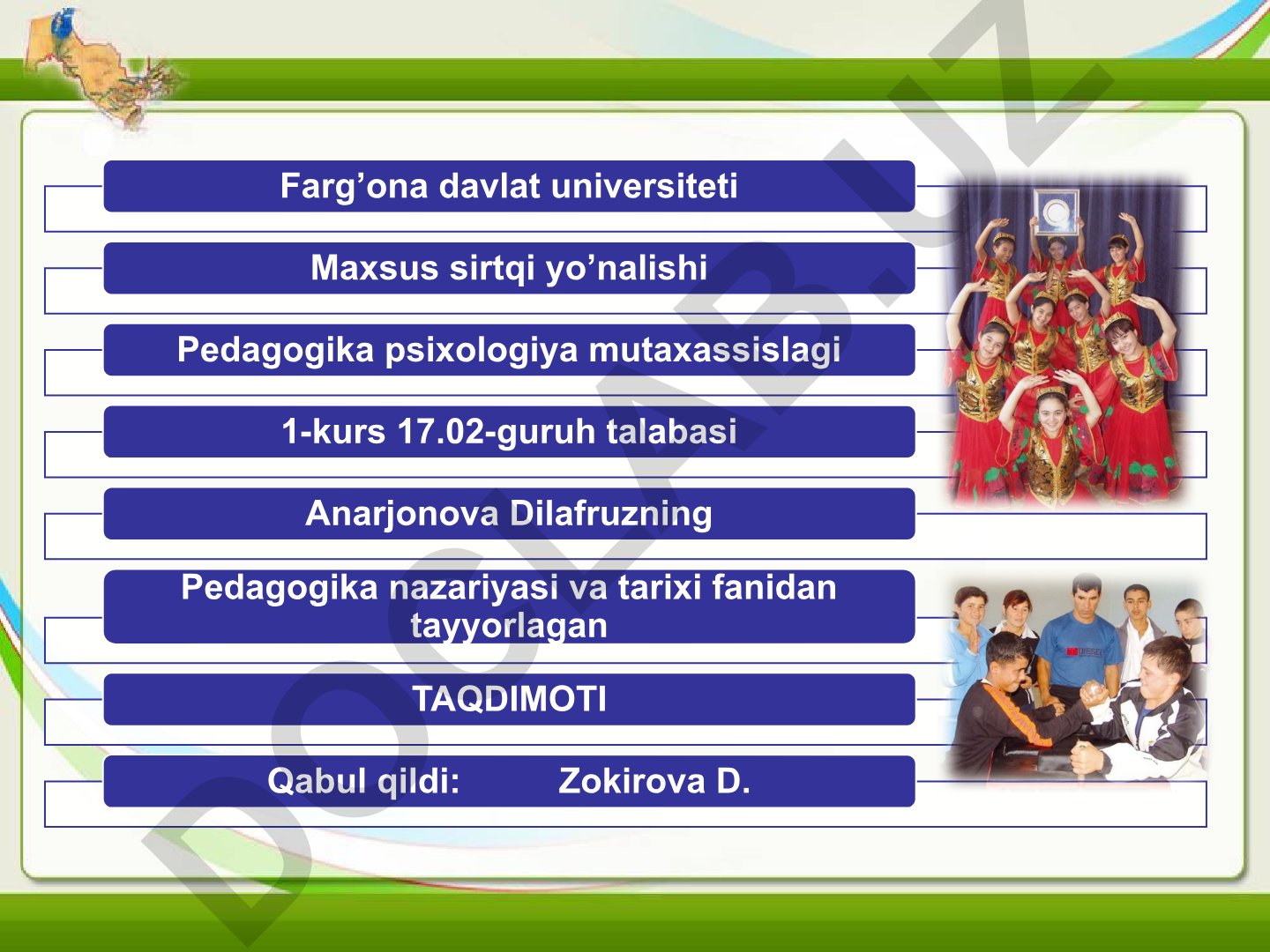 Farg’ona davlat universiteti

Maxsus sirtqi yo’nalishi

Pedagogika psixologiya mutaxassislagi

1-kurs 17.02-guruh talabasi

Anarjonova Dilafruzning

Pedagogika nazariyasi va tarixi fanidan tayyorlagan

TAQDIMOTI

Qabul qildi: Zokirova D.

DOCLAB.UZ